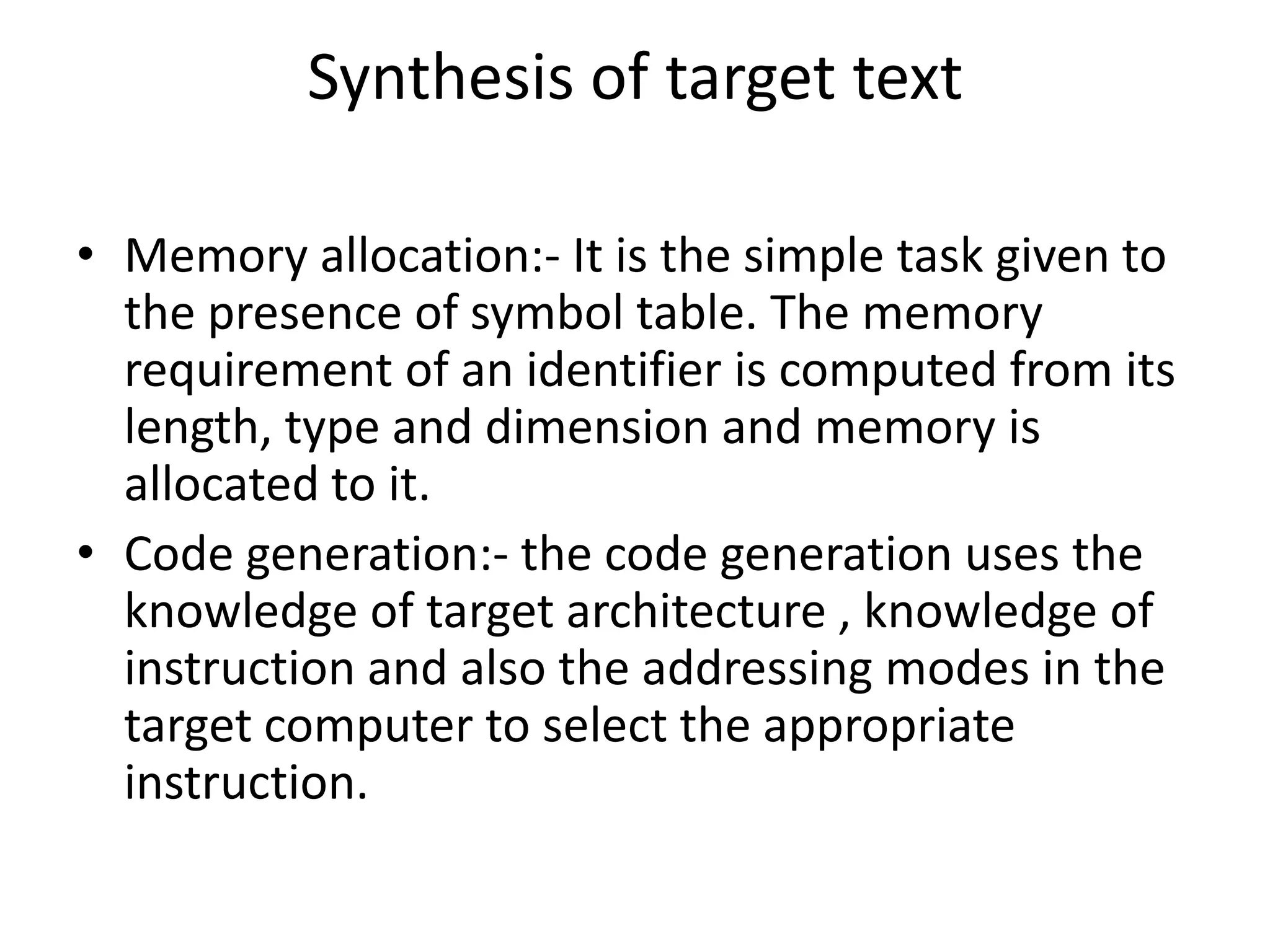 Synthesis of target text

• Memory allocation:- It is the simple task given to the presence of symbol table. The memory requirement of an identifier is computed from its length, type and dimension and memory is allocated to it.
• Code generation:- the code generation uses the knowledge of target architecture , knowledge of instruction and also the addressing modes in the target computer to select the appropriate instruction.